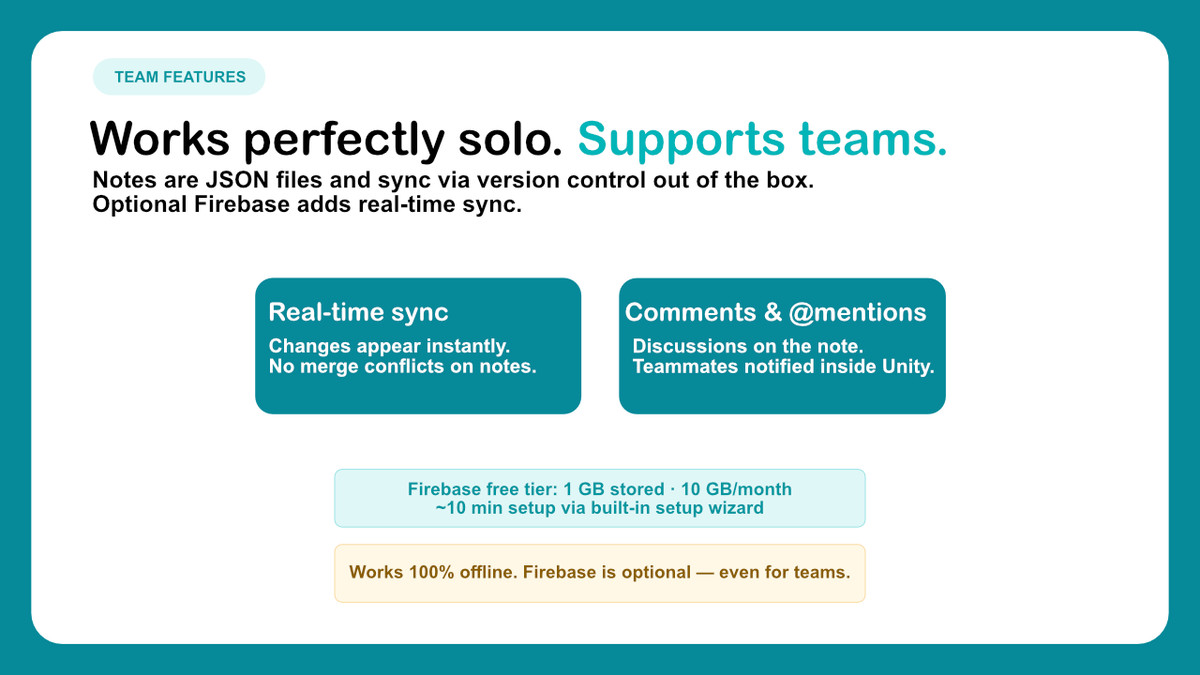 TEAM FEATURES

Works perfectly solo. Supports teams.

Notes are JSON files and sync via version control out of the box.
Optional Firebase adds real-time sync.

Real-time sync

Changes appear instantly.
No merge conflicts on notes.

Comments & @mentions

Discussions on the note.
Teammates notified inside Unity.

Firebase free tier: 1 GB stored · 10 GB/month
~10 min setup via built-in setup wizard

Works 100% offline. Firebase is optional — even for teams.